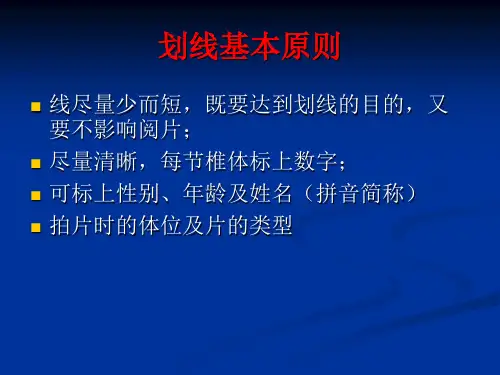 划线基本原则

- 线尽量少而短，既要达到划线的目的，又要不影响阅片；
- 尽量清晰，每节椎体标上数字；
- 可标上性别、年龄及姓名（拼音简称）
- 拍片时的体位及片的类型